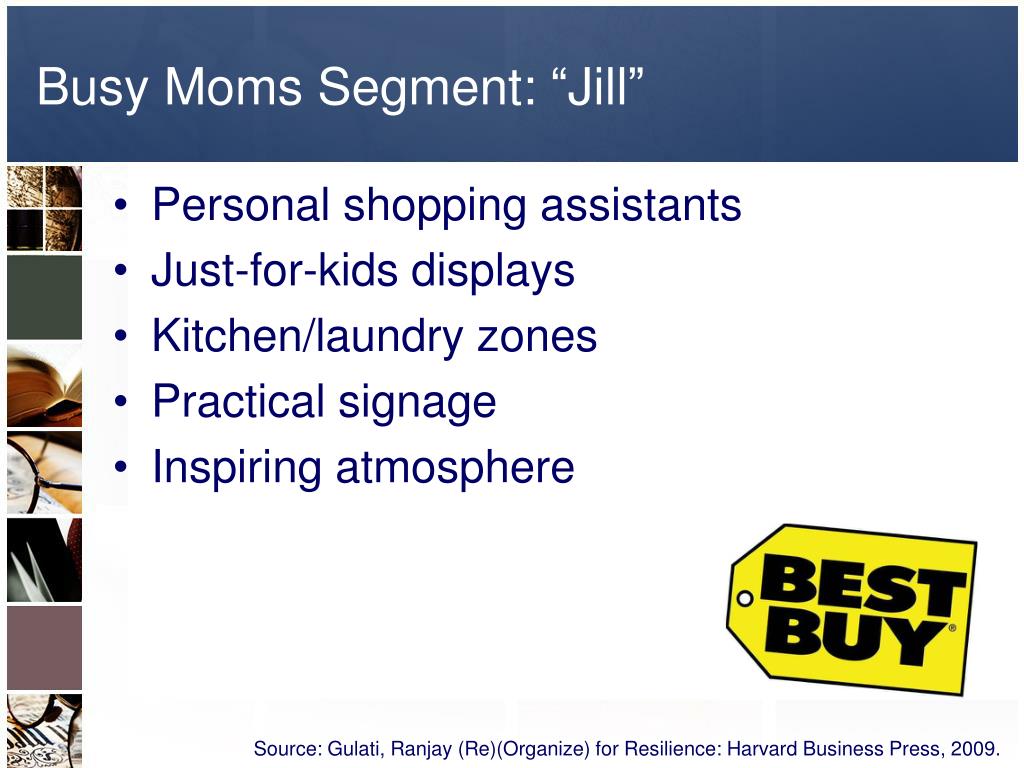 Busy Moms Segment: “Jill”

• Personal shopping assistants
• Just-for-kids displays
• Kitchen/laundry zones
• Practical signage
• Inspiring atmosphere

BEST BUY®

Source: Gulati, Ranjay (Re)(Organize) for Resilience: Harvard Business Press, 2009.